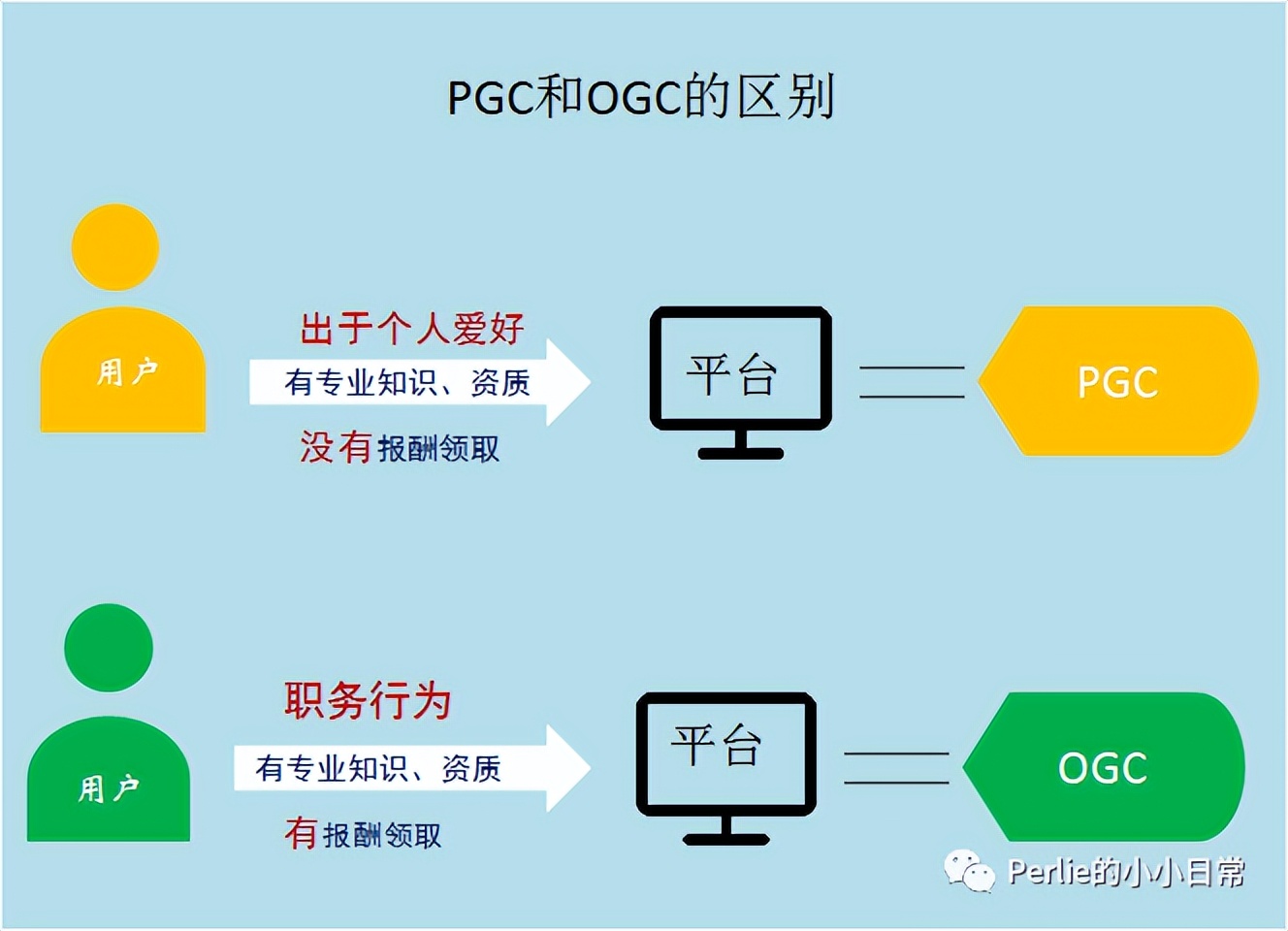 PGC和OGC的区别

用户

出于个人爱好

有专业知识、资质

没有报酬领取

平台

PGC

用户

职务行为

有专业知识、资质

有报酬领取

平台

OGC

Perlie的小小日常